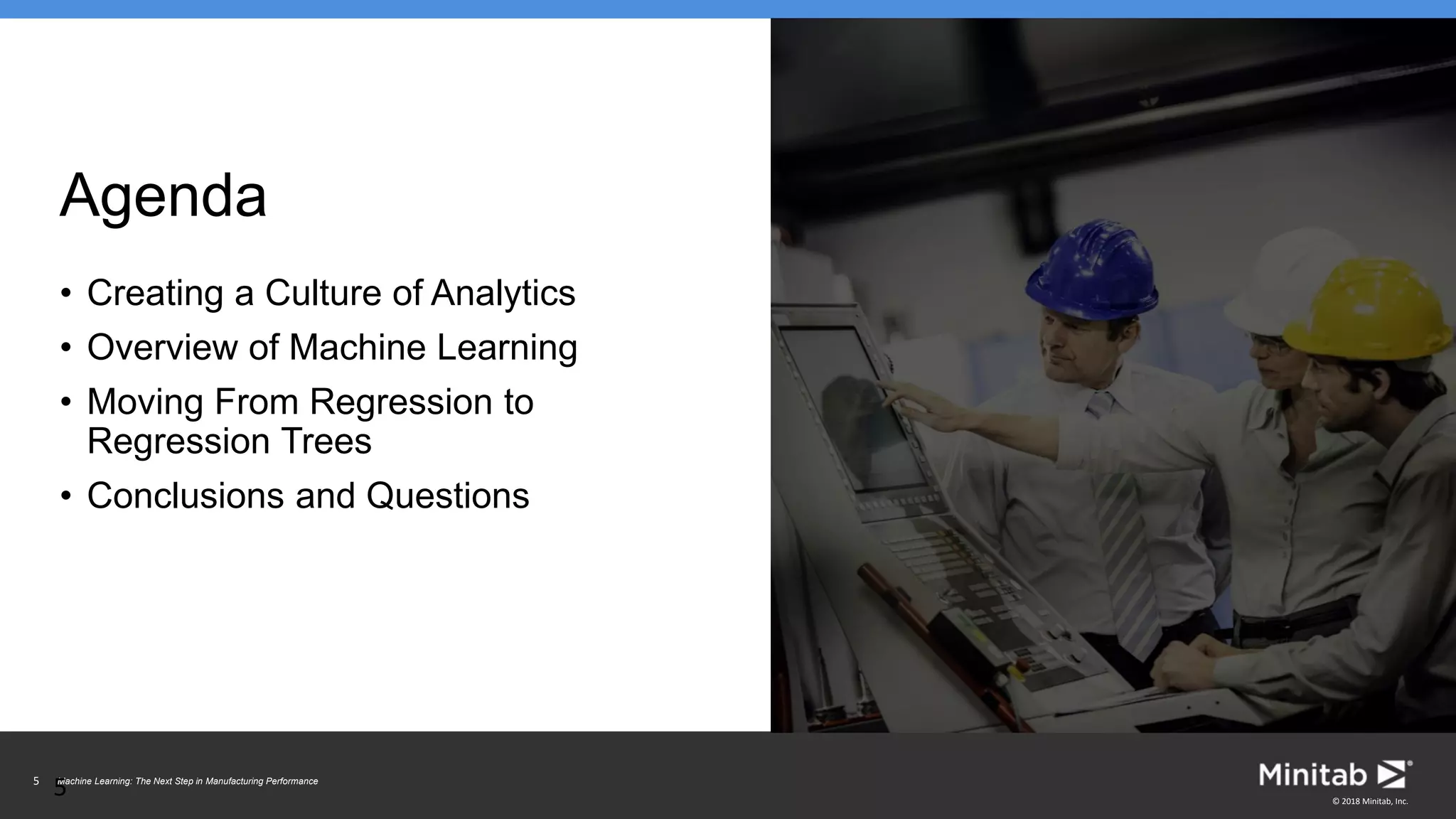 Agenda

• Creating a Culture of Analytics
• Overview of Machine Learning
• Moving From Regression to Regression Trees
• Conclusions and Questions

5 5 Machine Learning: The Next Step in Manufacturing Performance

Minitab
© 2018 Minitab, Inc.